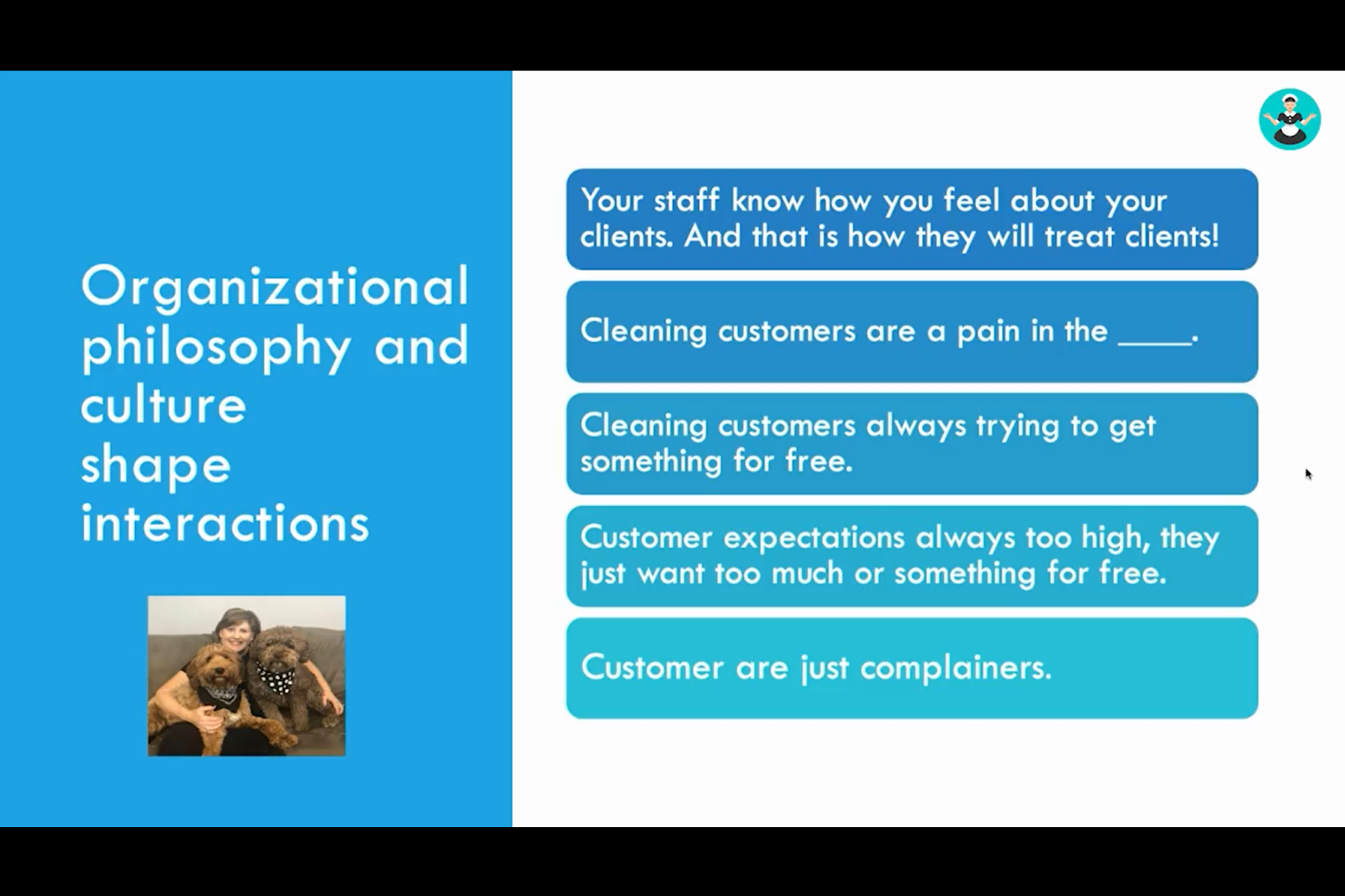 Organizational philosophy and culture shape interactions

Your staff know how you feel about your clients. And that is how they will treat clients!

Cleaning customers are a pain in the _____.

Cleaning customers always trying to get something for free.

Customer expectations always too high, they just want too much or something for free.

Customer are just complainers.